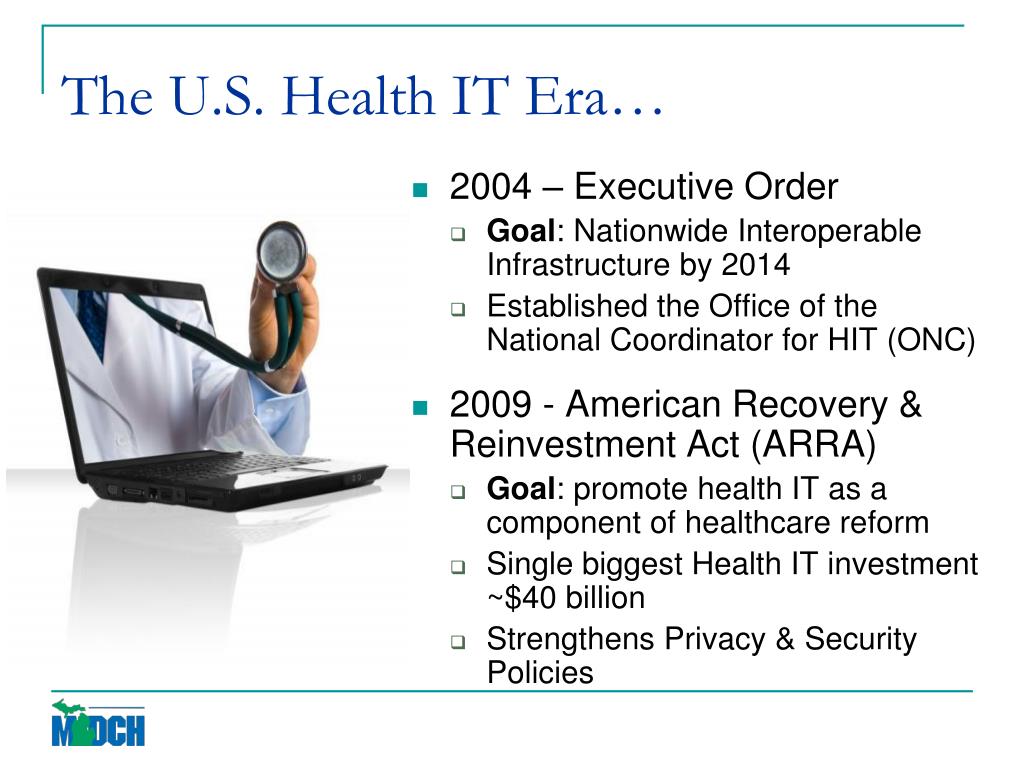 The U.S. Health IT Era…

2004 – Executive Order

Goal: Nationwide Interoperable Infrastructure by 2014

Established the Office of the National Coordinator for HIT (ONC)

2009 - American Recovery & Reinvestment Act (ARRA)

Goal: promote health IT as a component of healthcare reform

Single biggest Health IT investment ~$40 billion

Strengthens Privacy & Security Policies

MDCH